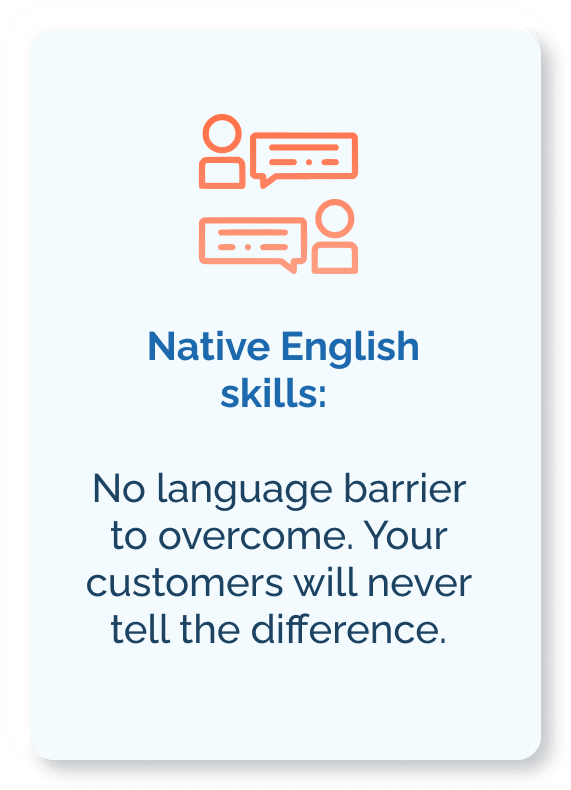 Native English skills:

No language barrier to overcome. Your customers will never tell the difference.